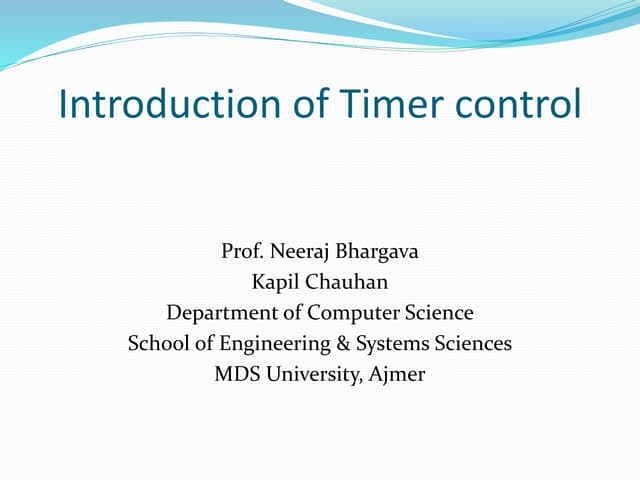 Introduction of Timer control

Prof. Neeraj Bhargava
Kapil Chauhan
Department of Computer Science
School of Engineering & Systems Sciences
MDS University, Ajmer